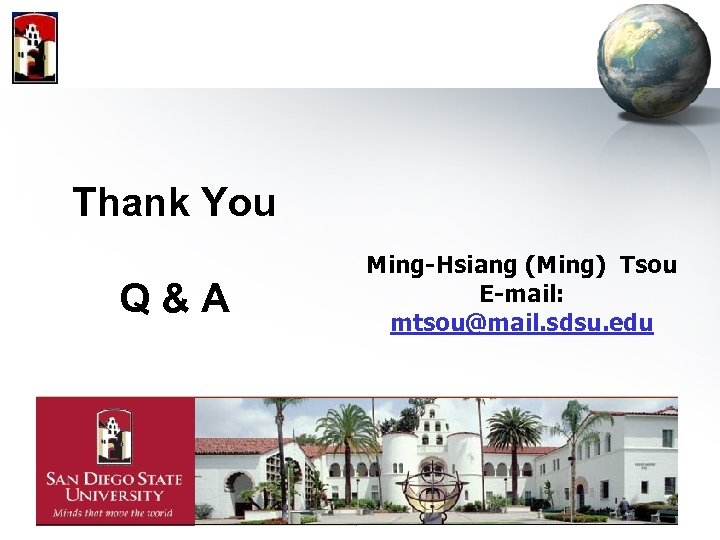 Thank You

Q & A

Ming-Hsiang (Ming) Tsou
E-mail:
mtsou@mail.sdsu.edu

SAN DIEGO STATE UNIVERSITY
Minds that move the world